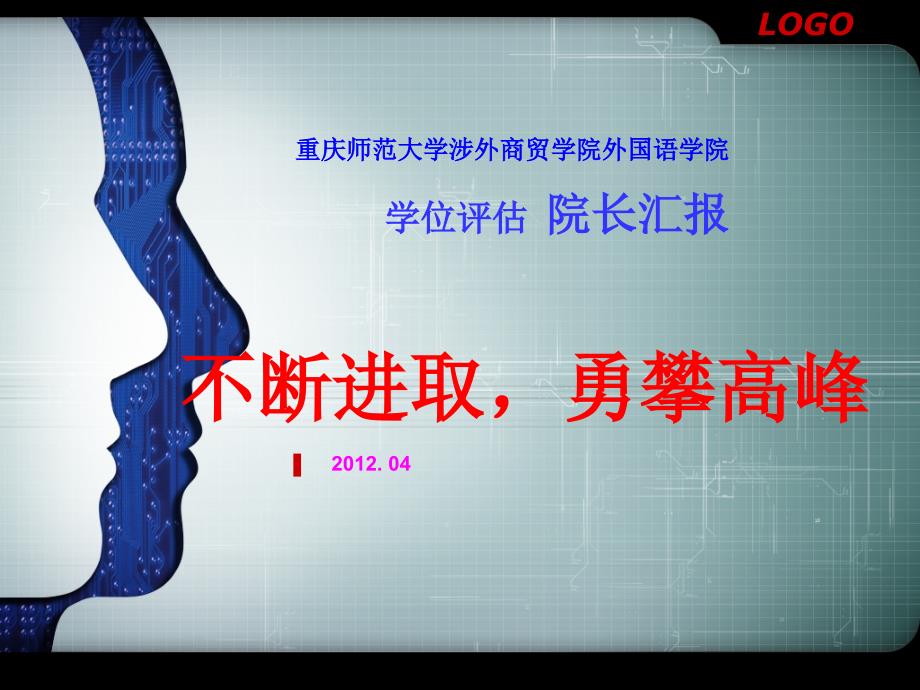 LOGO

重庆师范大学涉外商贸学院外国语学院

学位评估 院长汇报

不断进取，勇攀高峰

2012. 04